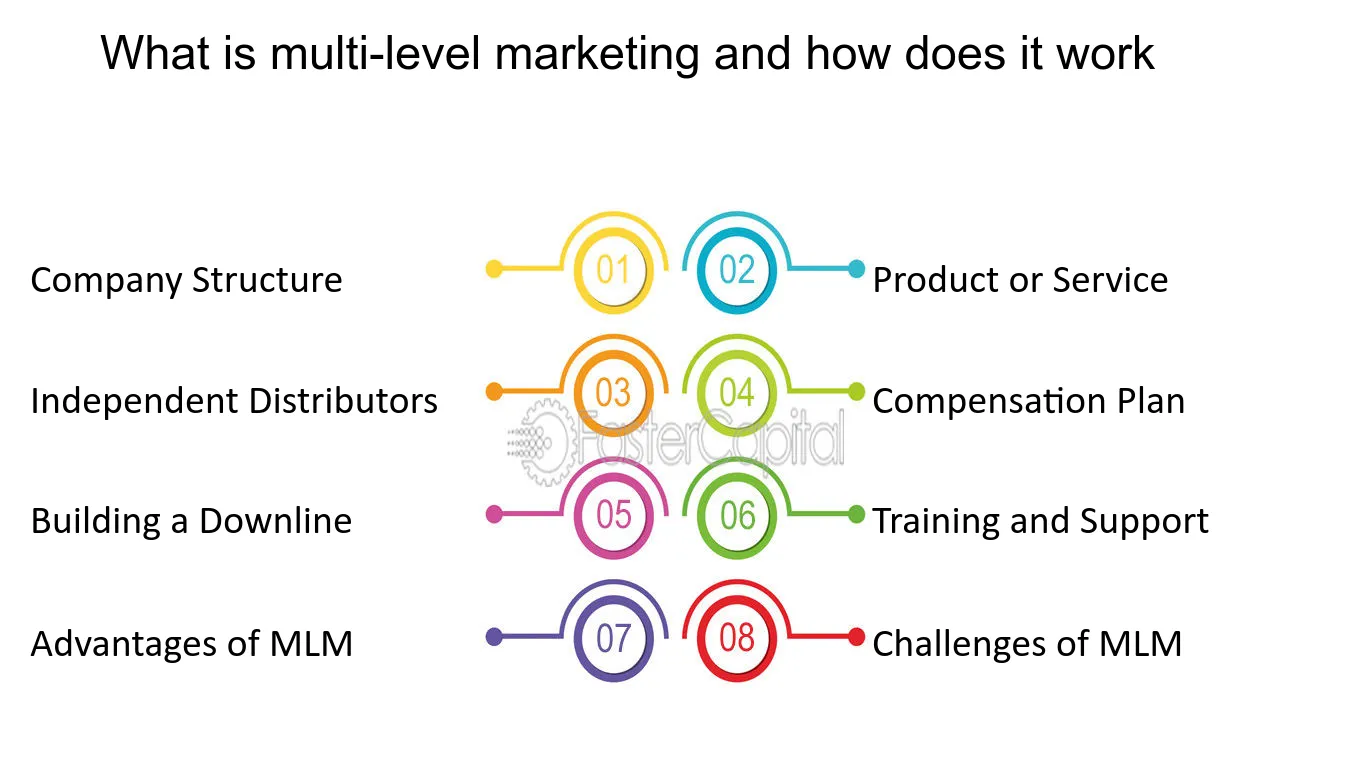 What is multi-level marketing and how does it work

Company Structure

01

02

Product or Service

Independent Distributors

03

04

Compensation Plan

Building a Downline

05

06

Training and Support

Advantages of MLM

07

08

Challenges of MLM

FasterCapital